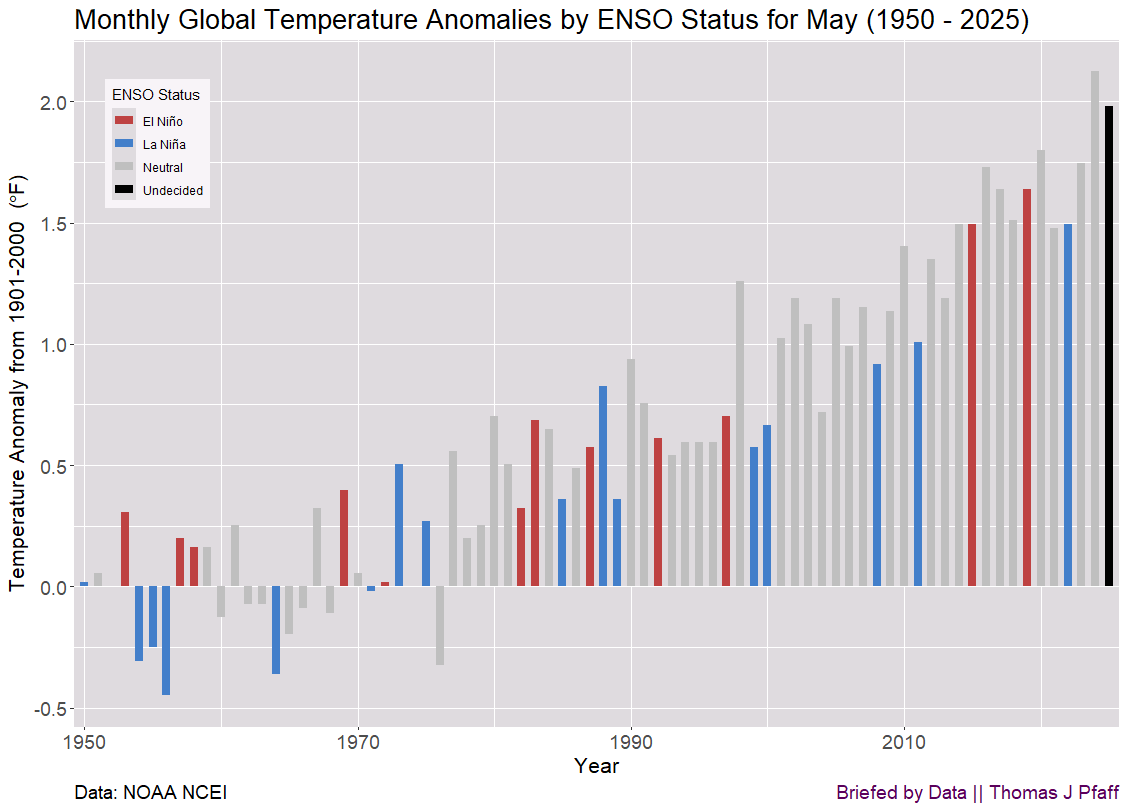 Monthly Global Temperature Anomalies by ENSO Status for May (1950 - 2025)

ENSO Status
El Niño
La Niña
Neutral
Undecided

Temperature Anomaly from 1901-2000 (°F)

2.0
1.5
1.0
0.5
0.0
-0.5

1950
1970
1990
2010

Year

Data: NOAA NCEI

Briefed by Data || Thomas J Pfaff